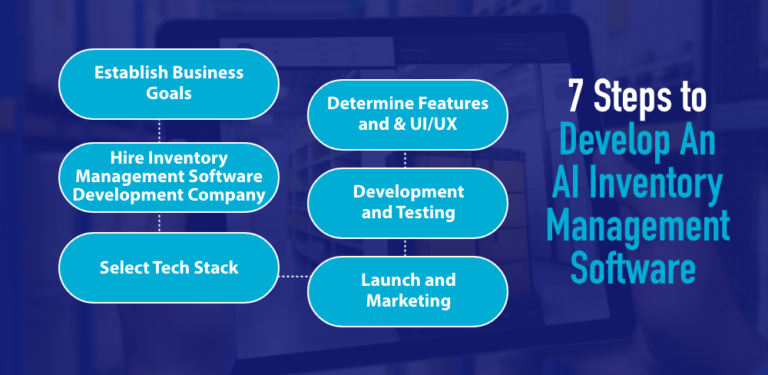 Establish Business Goals

Hire Inventory Management Software Development Company

Select Tech Stack

Determine Features and & UI/UX

Development and Testing

Launch and Marketing

7 Steps to Develop An AI Inventory Management Software